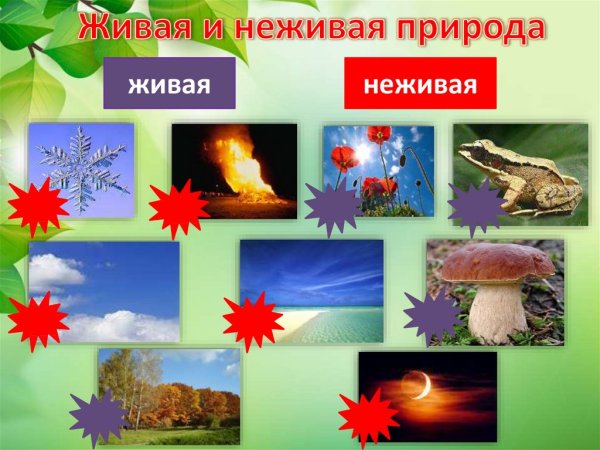 Живая и неживая природа

живая

неживая